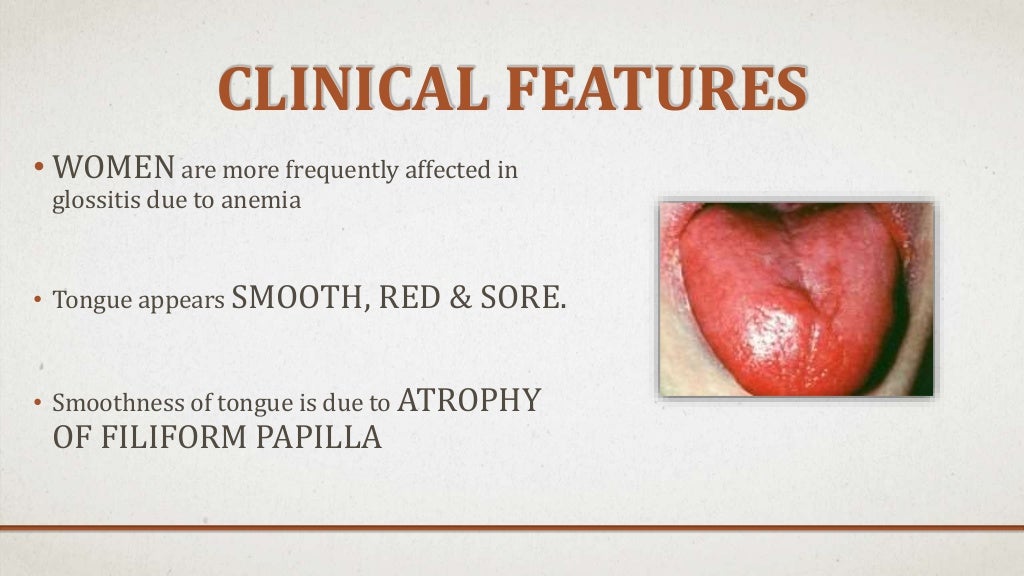 CLINICAL FEATURES

• WOMEN are more frequently affected in glossitis due to anemia

• Tongue appears SMOOTH, RED & SORE.

• Smoothness of tongue is due to ATROPHY OF FILIFORM PAPILLA